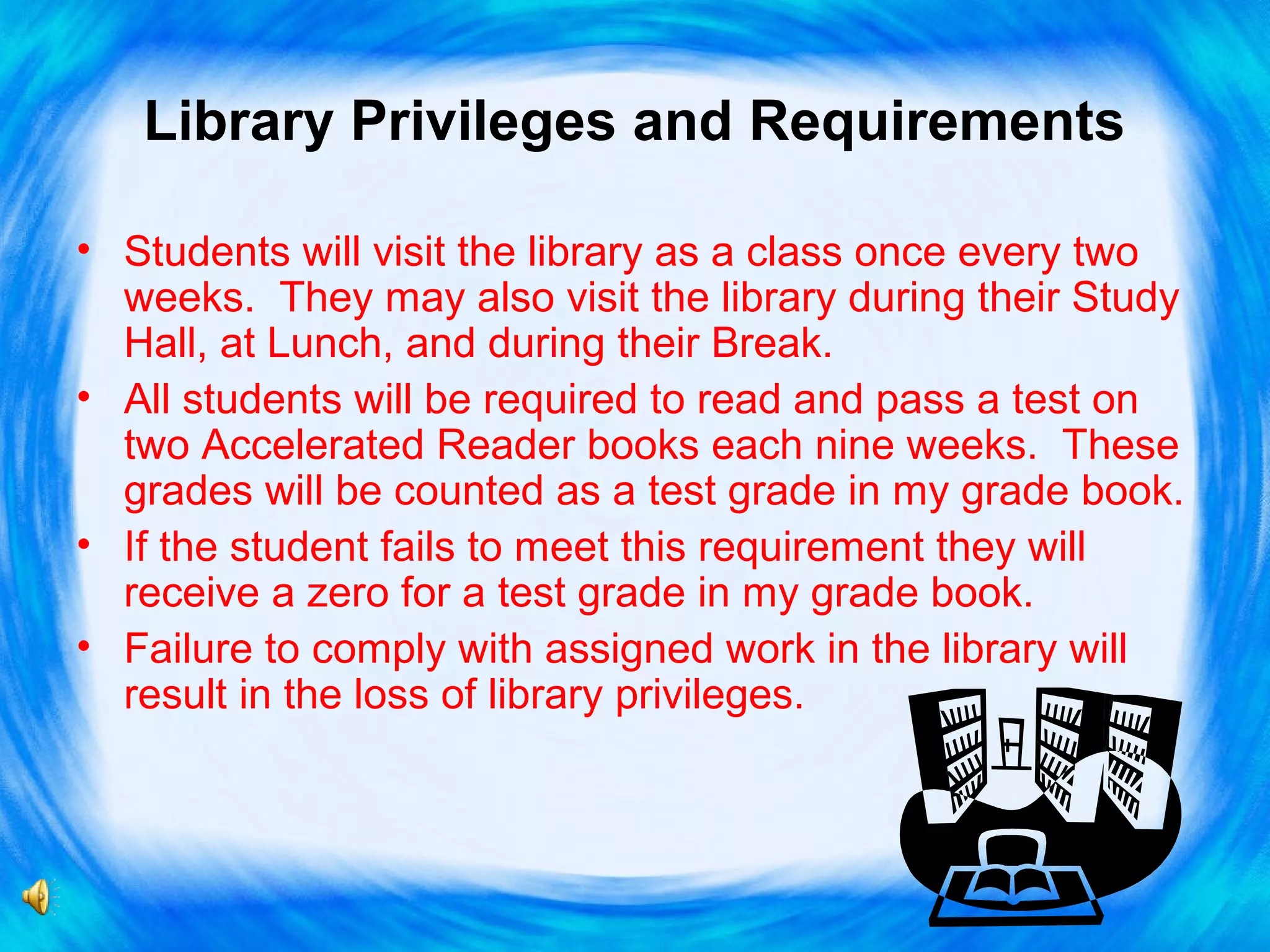 Library Privileges and Requirements

• Students will visit the library as a class once every two weeks. They may also visit the library during their Study Hall, at Lunch, and during their Break.
• All students will be required to read and pass a test on two Accelerated Reader books each nine weeks. These grades will be counted as a test grade in my grade book.
• If the student fails to meet this requirement they will receive a zero for a test grade in my grade book.
• Failure to comply with assigned work in the library will result in the loss of library privileges.